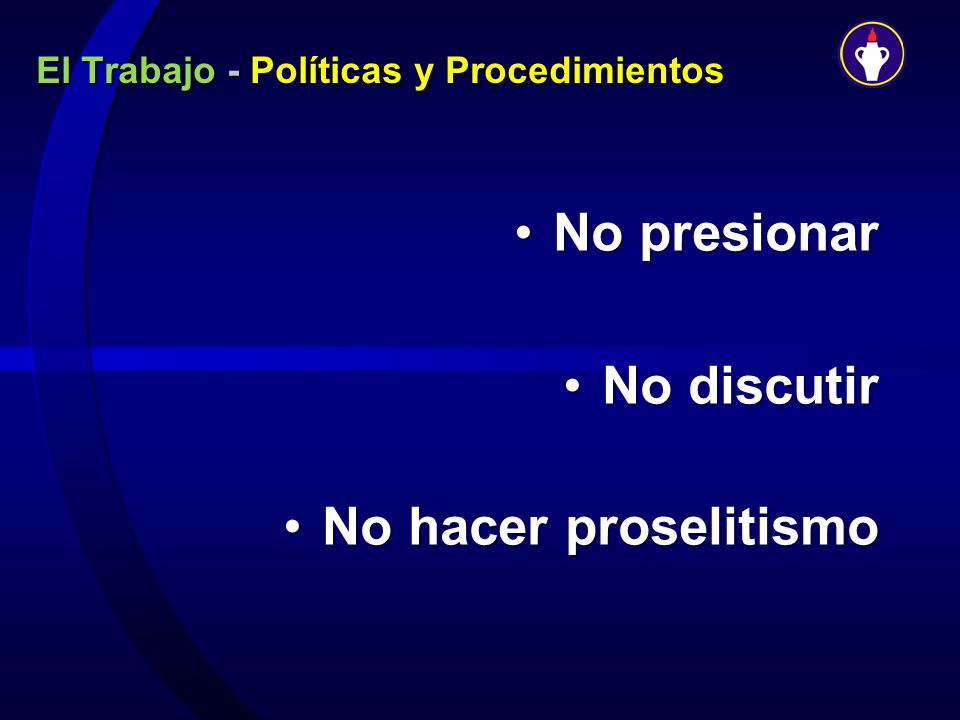 El Trabajo - Políticas y Procedimientos

• No presionar

• No discutir

• No hacer proselitismo